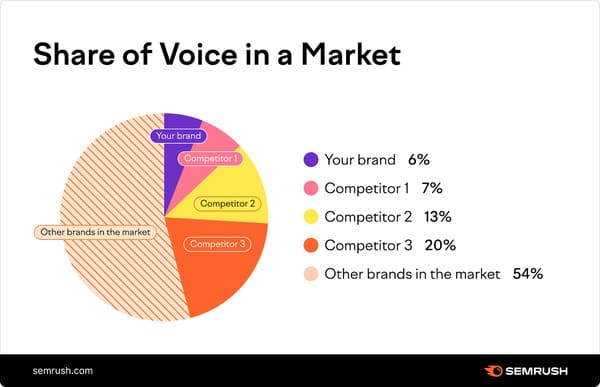 Share of Voice in a Market

Your brand
Competitor 1
Competitor 2
Other brands in the market
Competitor 3

Your brand 6%
Competitor 1 7%
Competitor 2 13%
Competitor 3 20%
Other brands in the market 54%

semrush.com
SEMRUSH